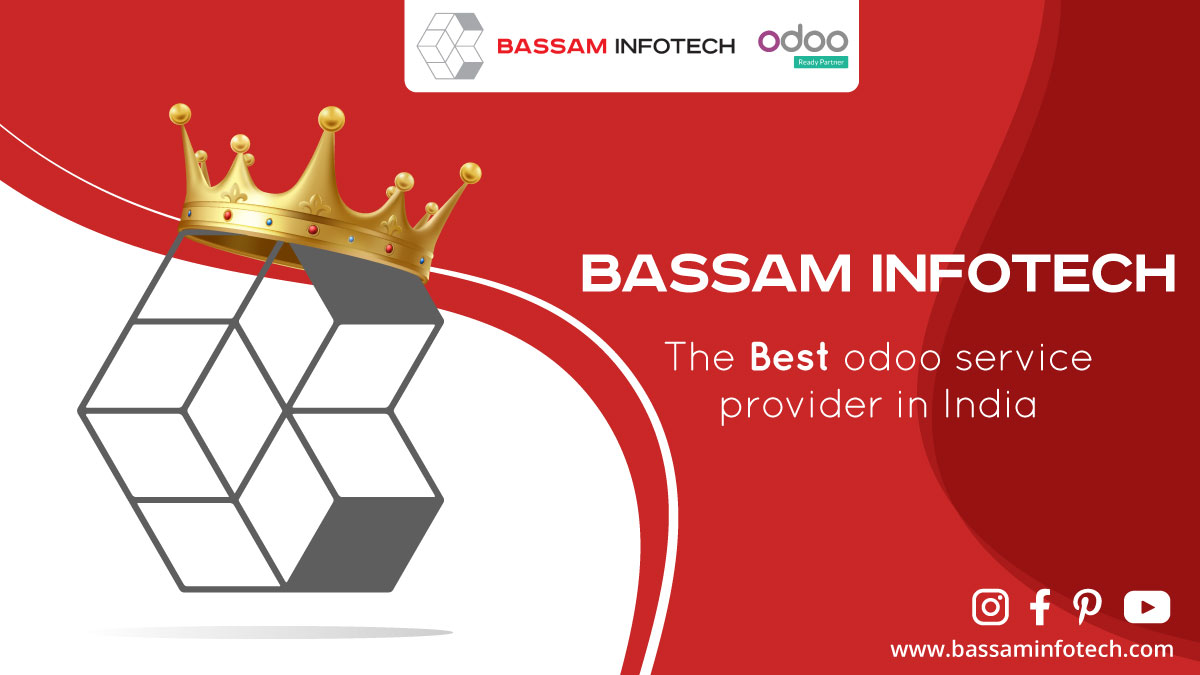 BASSAM INFOTECH odoo Ready Partner

BASSAM INFOTECH

The Best odoo service provider in India

www.bassaminfotech.com